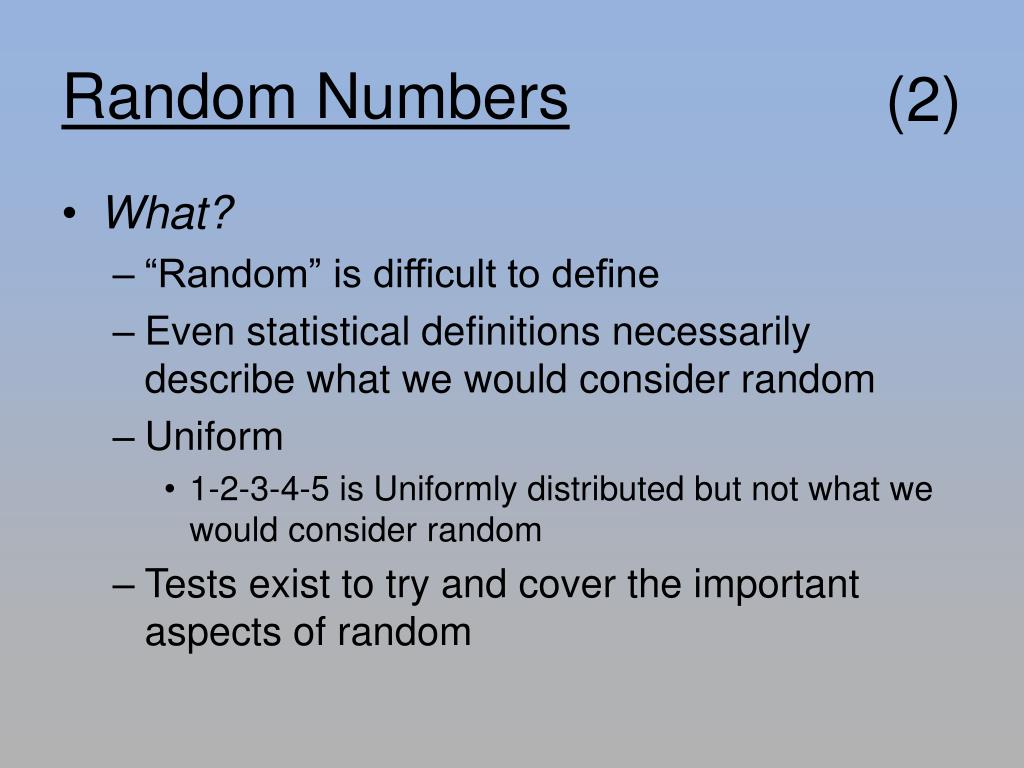 Random Numbers (2)

• What?
– “Random” is difficult to define
– Even statistical definitions necessarily describe what we would consider random
– Uniform
• 1-2-3-4-5 is Uniformly distributed but not what we would consider random
– Tests exist to try and cover the important aspects of random